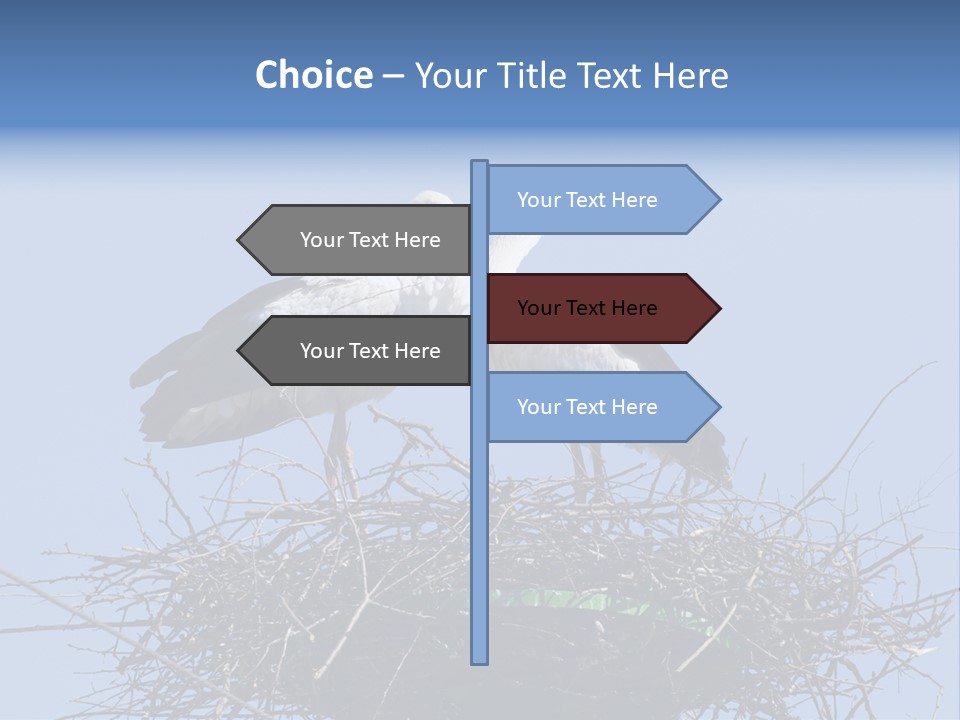 Choice – Your Title Text Here

Your Text Here

Your Text Here

Your Text Here

Your Text Here

Your Text Here